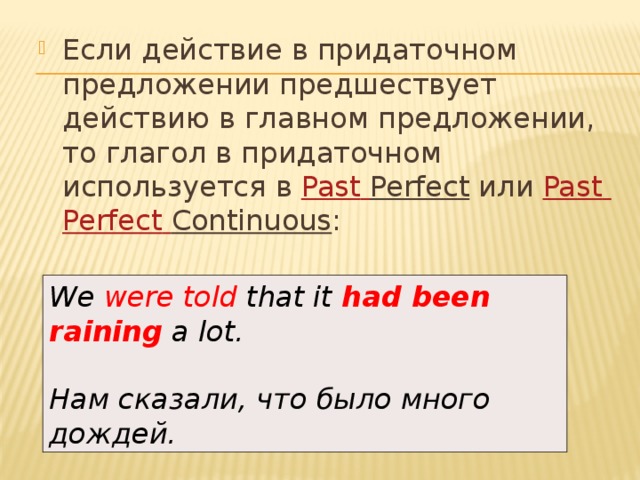 Если действие в придаточном предложении предшествует действию в главном предложении, то глагол в придаточном используется в Past Perfect или Past Perfect Continuous:

We were told that it had been raining a lot.

Нам сказали, что было много дождей.